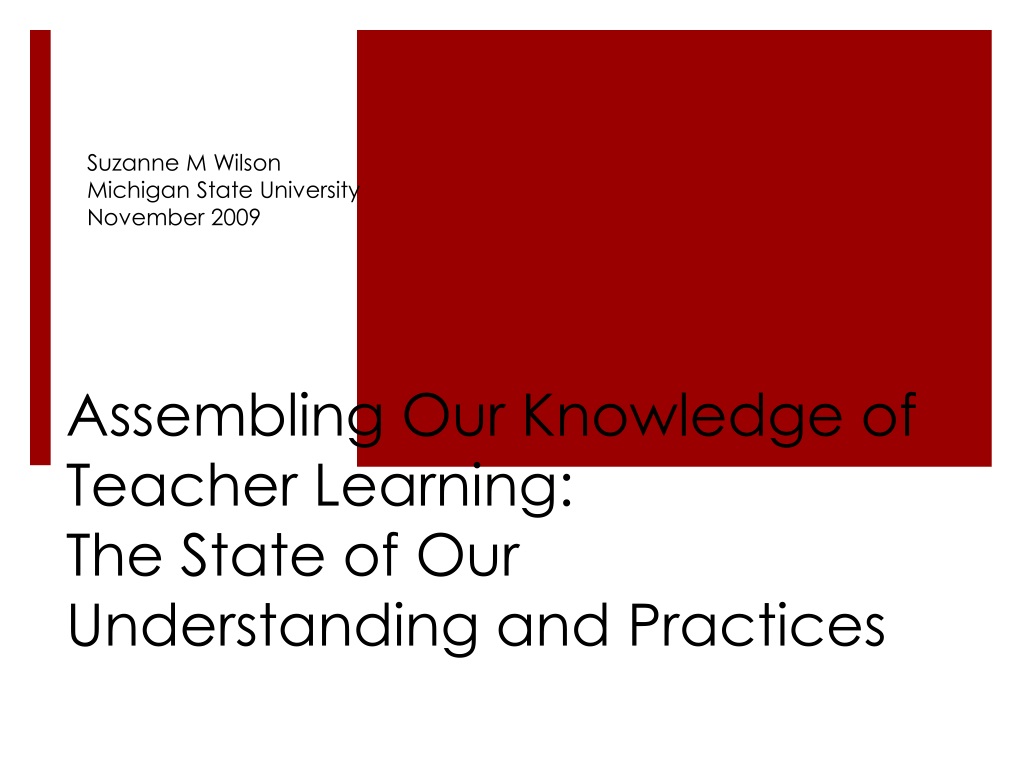 Suzanne M Wilson
Michigan State University
November 2009

Assembling Our Knowledge of Teacher Learning:
The State of Our Understanding and Practices